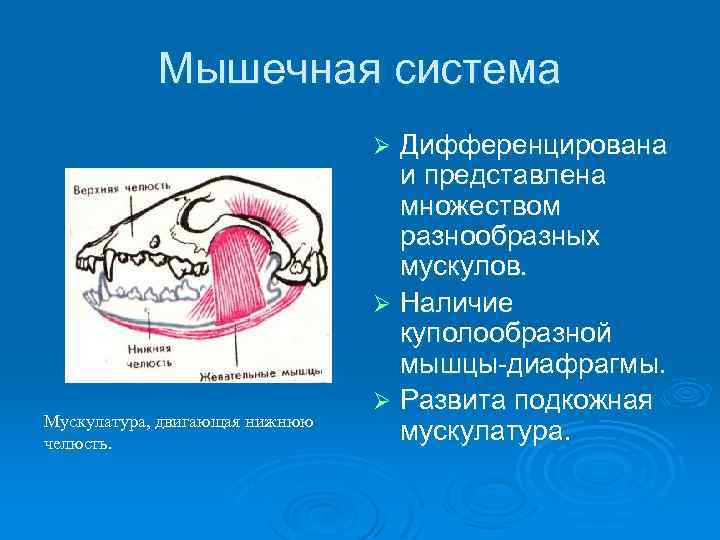 Мышечная система

Верхняя челюсть

Нижняя челюсть

Жевательные мышцы

Мускулатура, двигающая нижнюю челюсть.

➢ Дифференцирована и представлена множеством разнообразных мускулов.

➢ Наличие куполообразной мышцы-диафрагмы.

➢ Развита подкожная мускулатура.